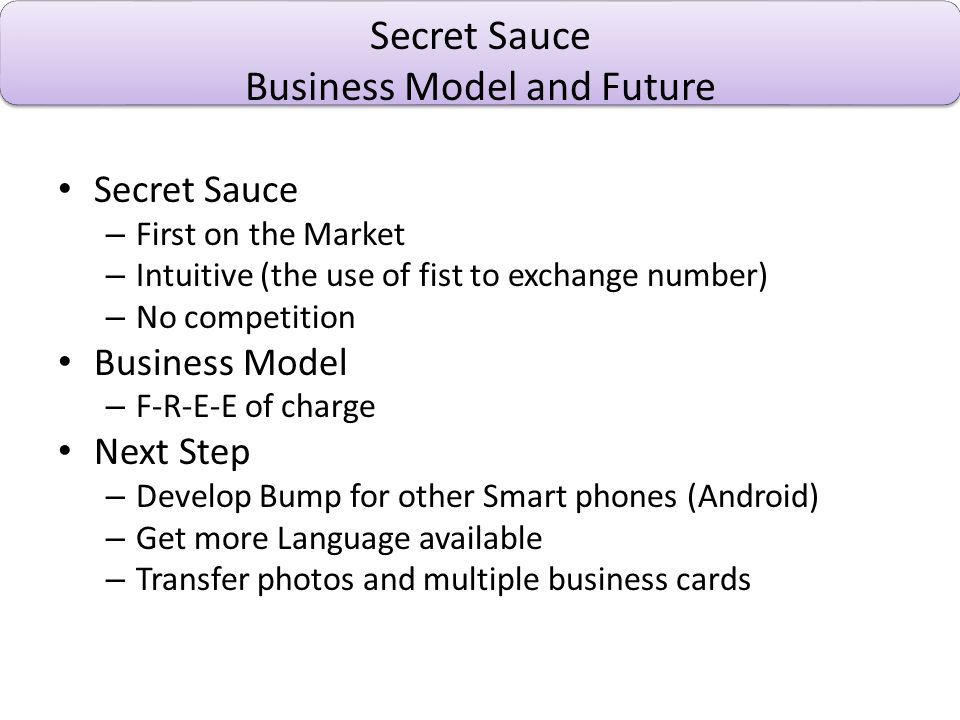 Secret Sauce
Business Model and Future

• Secret Sauce
– First on the Market
– Intuitive (the use of fist to exchange number)
– No competition
• Business Model
– F-R-E-E of charge
• Next Step
– Develop Bump for other Smart phones (Android)
– Get more Language available
– Transfer photos and multiple business cards